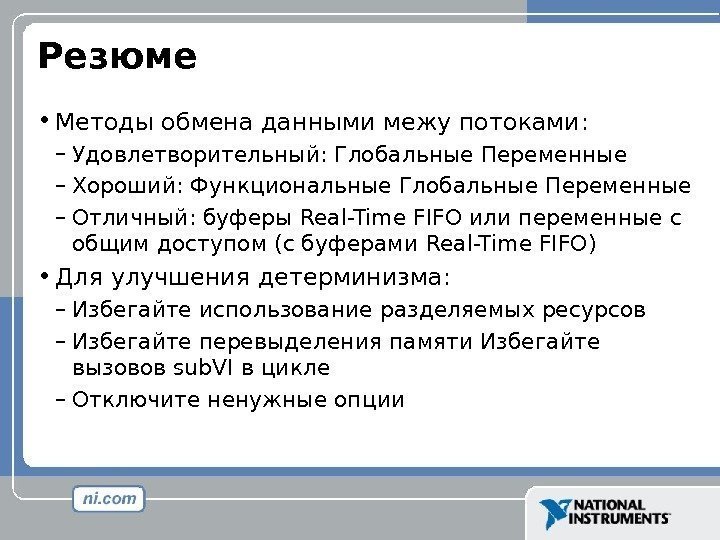 Резюме

• Методы обмена данными межу потоками:
– Удовлетворительный: Глобальные Переменные
– Хороший: Функциональные Глобальные Переменные
– Отличный: буферы Real-Time FIFO или переменные с общим доступом (с буферами Real-Time FIFO)
• Для улучшения детерминизма:
– Избегайте использование разделяемых ресурсов
– Избегайте перевыделения памяти Избегайте вызовов subVI в цикле
– Отключите ненужные опции

ni.com

NATIONAL INSTRUMENTS